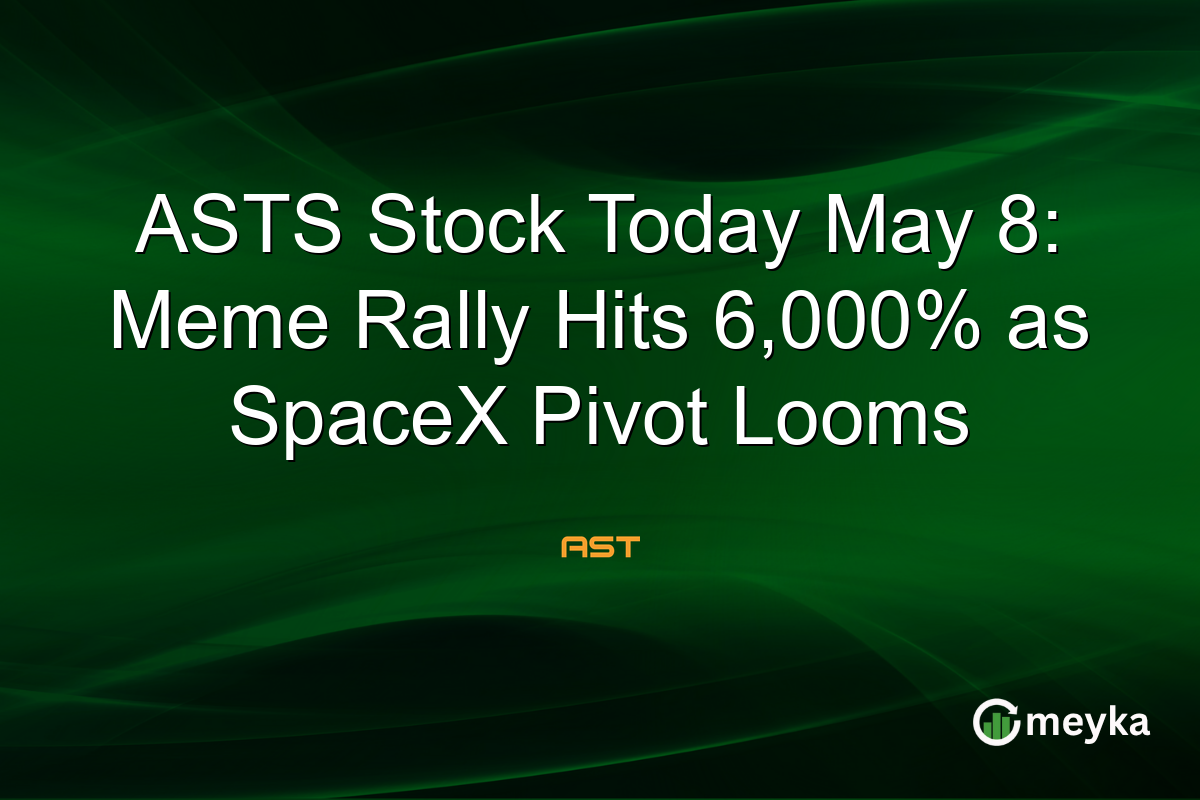 ASTS Stock Today May 8: Meme Rally Hits 6,000% as SpaceX Pivot Looms

AST

meyka